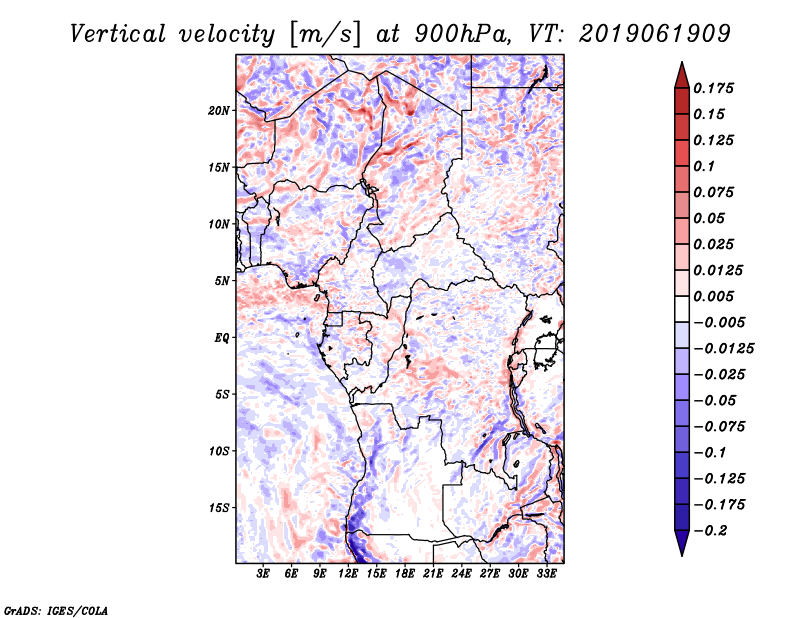 Vertical velocity [m/s] at 900hPa, VT: 2019061909

20N
15N
10N
5N
EQ
5S
10S
15S

3E 6E 9E 12E 15E 18E 21E 24E 27E 30E 33E

0.175
0.15
0.125
0.1
0.075
0.05
0.025
0.0125
0.005
−0.005
−0.0125
−0.025
−0.05
−0.075
−0.1
−0.125
−0.175
−0.2

GrADS: IGES/COLA